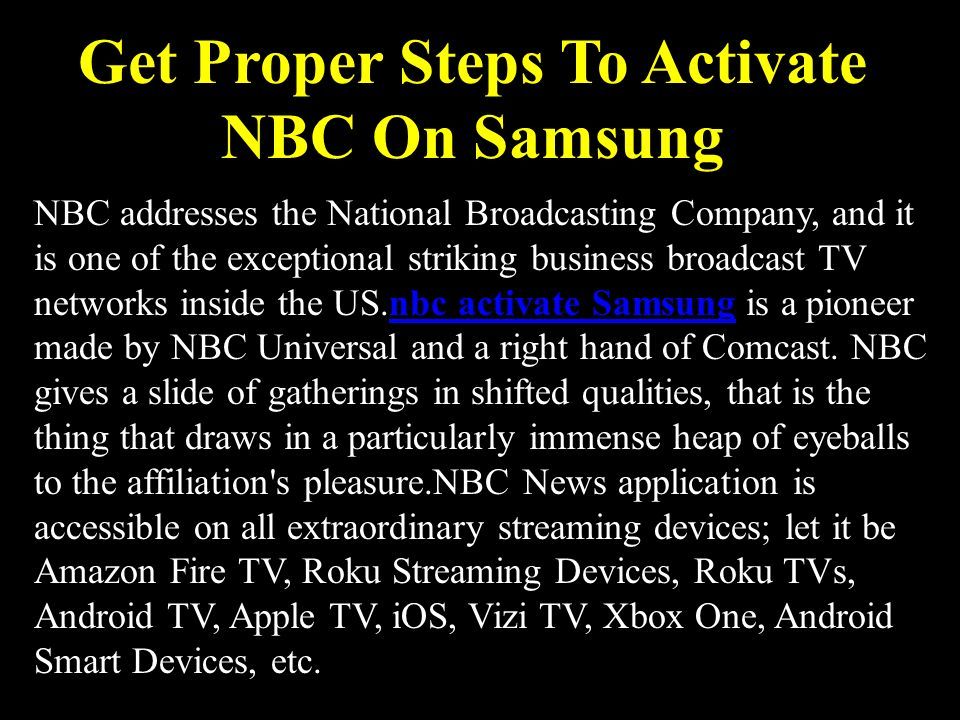 Get Proper Steps To Activate NBC On Samsung

NBC addresses the National Broadcasting Company, and it is one of the exceptional striking business broadcast TV networks inside the US.nbc activate Samsung is a pioneer made by NBC Universal and a right hand of Comcast. NBC gives a slide of gatherings in shifted qualities, that is the thing that draws in a particularly immense heap of eyeballs to the affiliation's pleasure.NBC News application is accessible on all extraordinary streaming devices; let it be Amazon Fire TV, Roku Streaming Devices, Roku TVs, Android TV, Apple TV, iOS, Vizi TV, Xbox One, Android Smart Devices, etc.